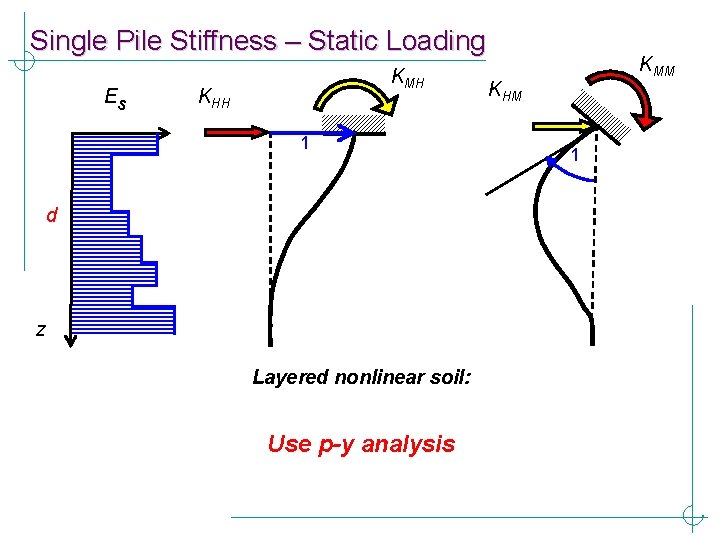 Single Pile Stiffness – Static Loading

$E_s$

$K_{HH}$

$K_{MH}$

$K_{HM}$

$K_{MM}$

1

1

d

z

Layered nonlinear soil:

Use p-y analysis